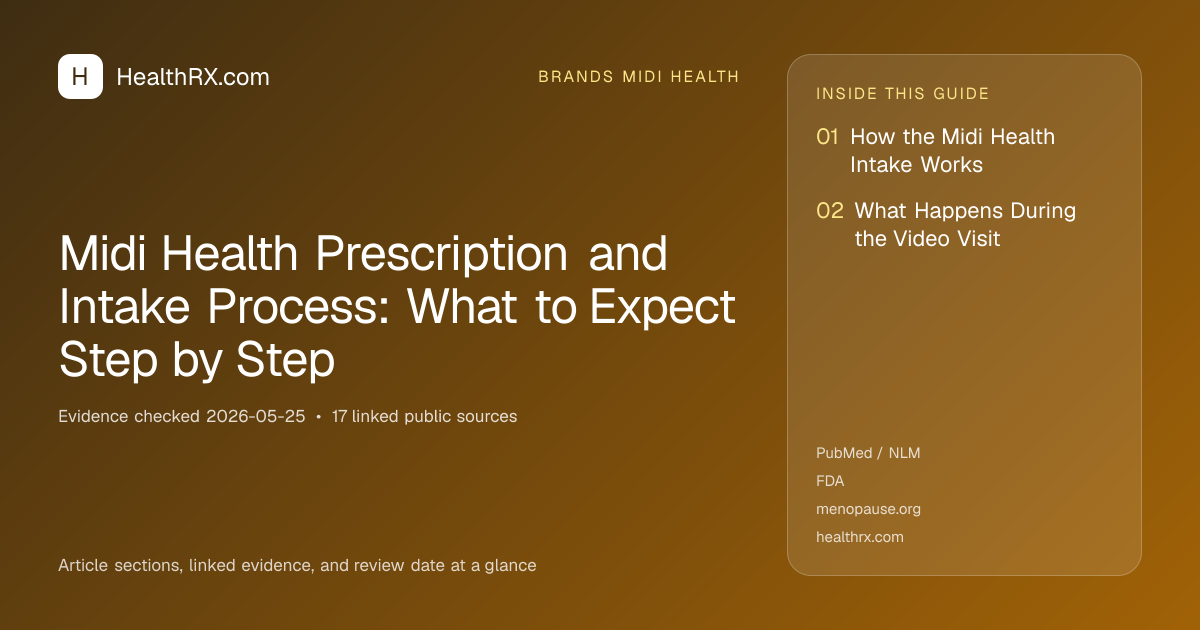 H HealthRX.com

BRANDS MIDI HEALTH

Midi Health Prescription and Intake Process: What to Expect Step by Step

Evidence checked 2026-05-25 • 17 linked public sources

Article sections, linked evidence, and review date at a glance

INSIDE THIS GUIDE

01 How the Midi Health Intake Works

02 What Happens During the Video Visit

PubMed / NLM
FDA
menopause.org
healthrx.com